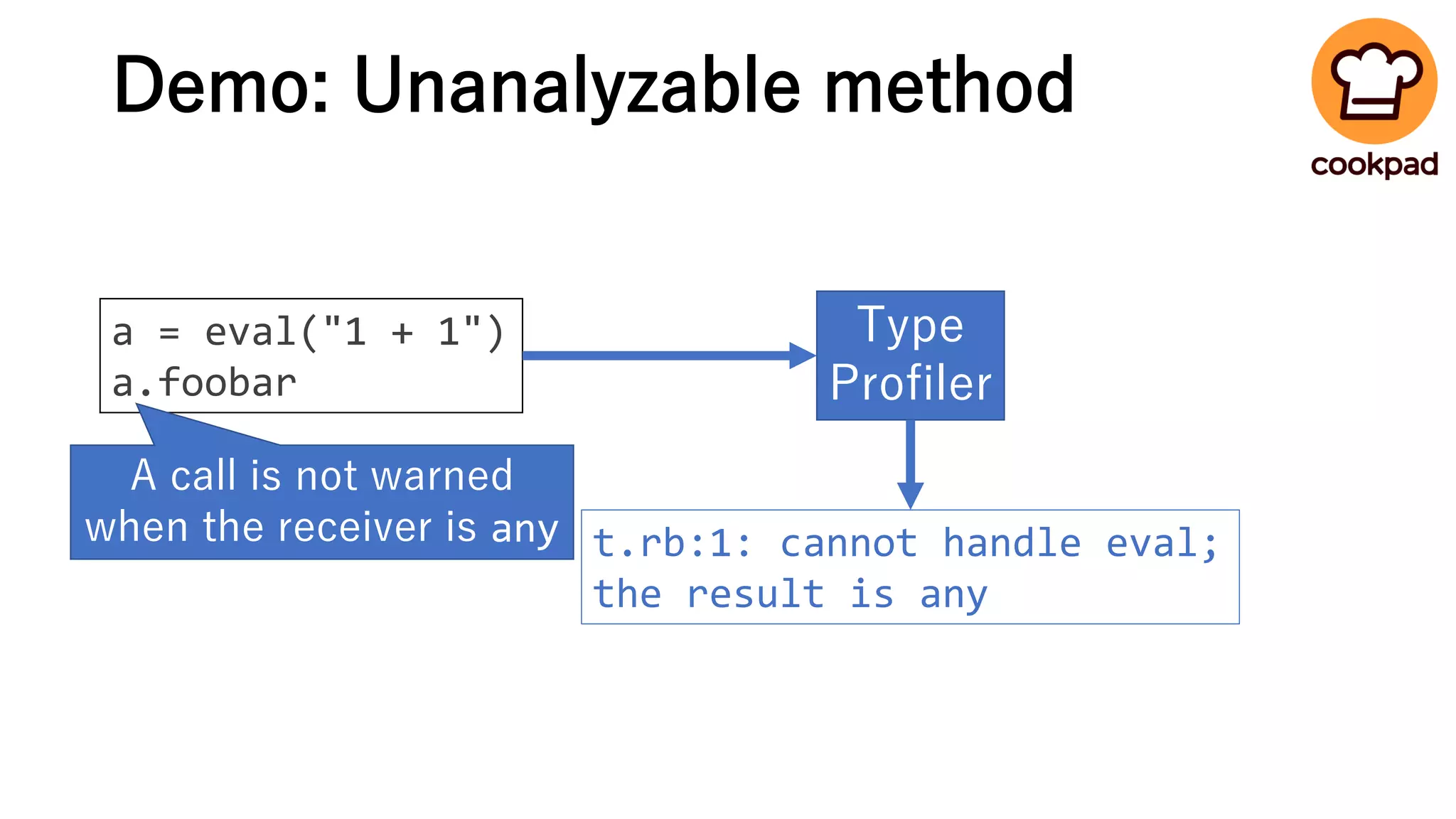 Demo: Unanalyzable method

cookpad

a = eval("1 + 1")
a.foobar

Type Profiler

A call is not warned when the receiver is any

t.rb:1: cannot handle eval; the result is any